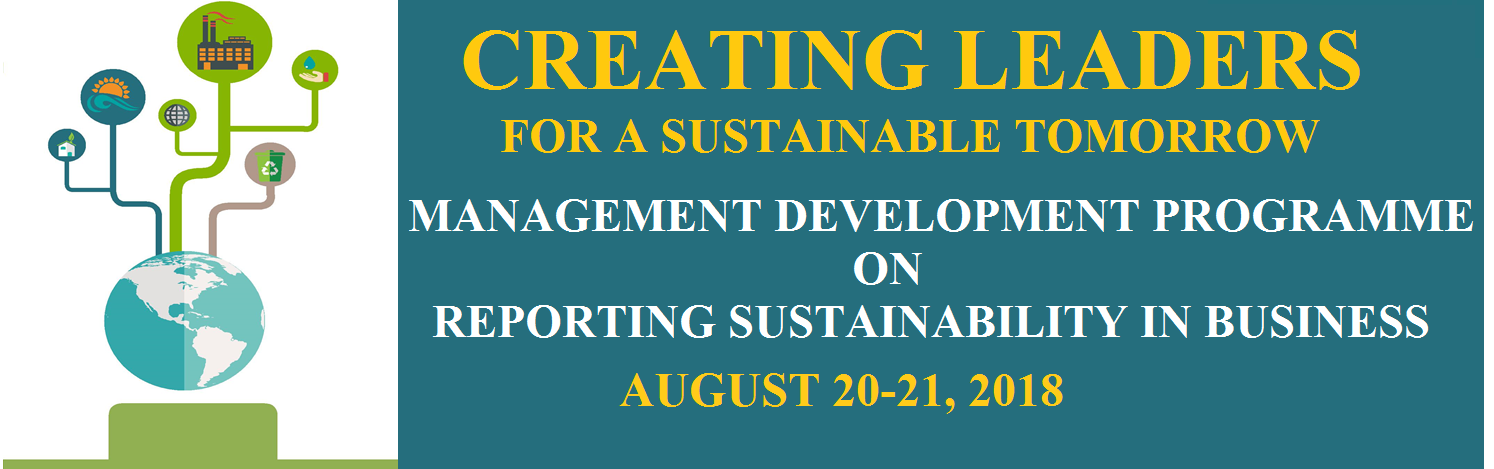 CREATING LEADERS
FOR A SUSTAINABLE TOMORROW

MANAGEMENT DEVELOPMENT PROGRAMME
ON
REPORTING SUSTAINABILITY IN BUSINESS

AUGUST 20-21, 2018